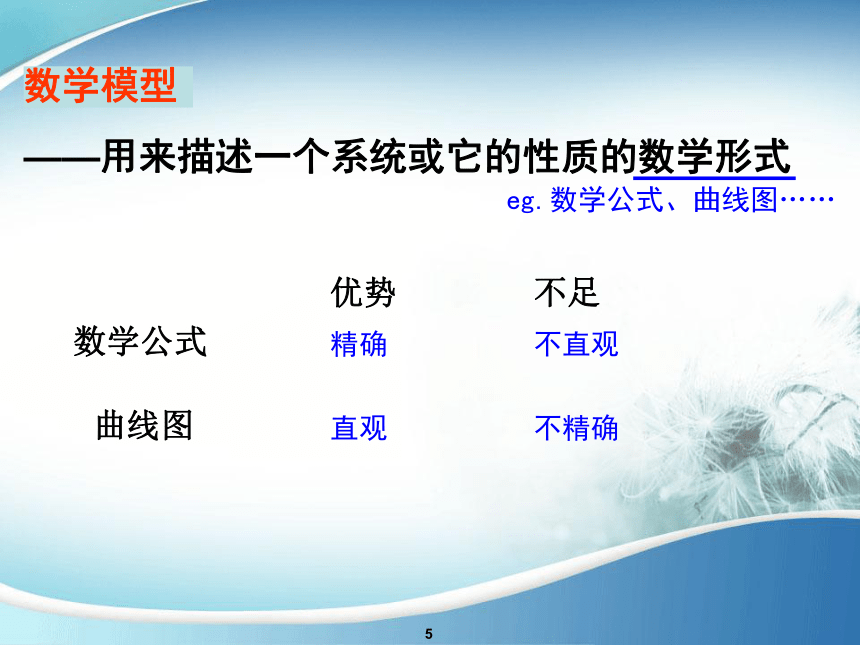 数学模型

——用来描述一个系统或它的性质的数学形式

eg. 数学公式、曲线图……

|  | 优势 | 不足 |
|---|---|---|
| 数学公式 | 精确 | 不直观 |
| 曲线图 | 直观 | 不精确 |

5